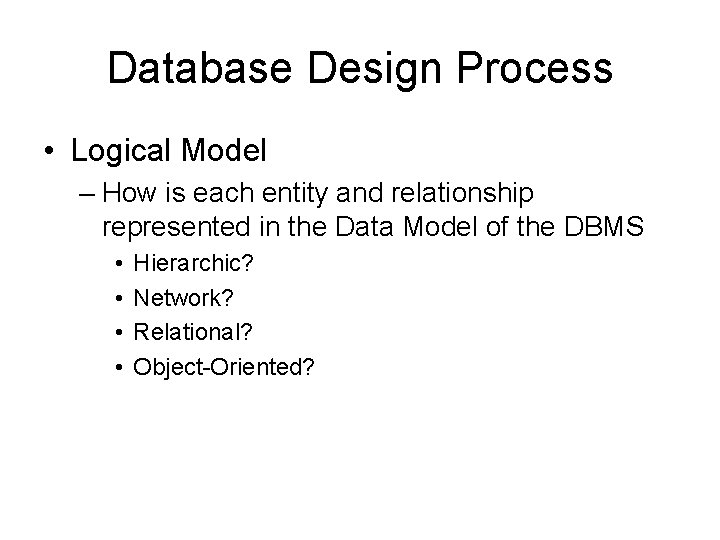 Database Design Process

• Logical Model
– How is each entity and relationship represented in the Data Model of the DBMS
• Hierarchic?
• Network?
• Relational?
• Object-Oriented?